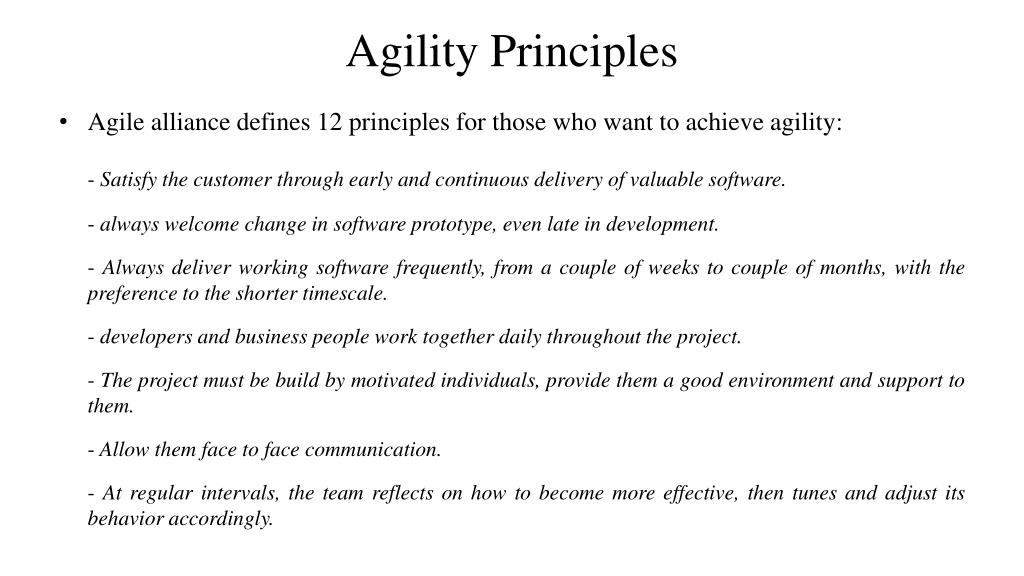 Agility Principles

• Agile alliance defines 12 principles for those who want to achieve agility:

- Satisfy the customer through early and continuous delivery of valuable software.

- always welcome change in software prototype, even late in development.

- Always deliver working software frequently, from a couple of weeks to couple of months, with the preference to the shorter timescale.

- developers and business people work together daily throughout the project.

- The project must be build by motivated individuals, provide them a good environment and support to them.

- Allow them face to face communication.

- At regular intervals, the team reflects on how to become more effective, then tunes and adjust its behavior accordingly.